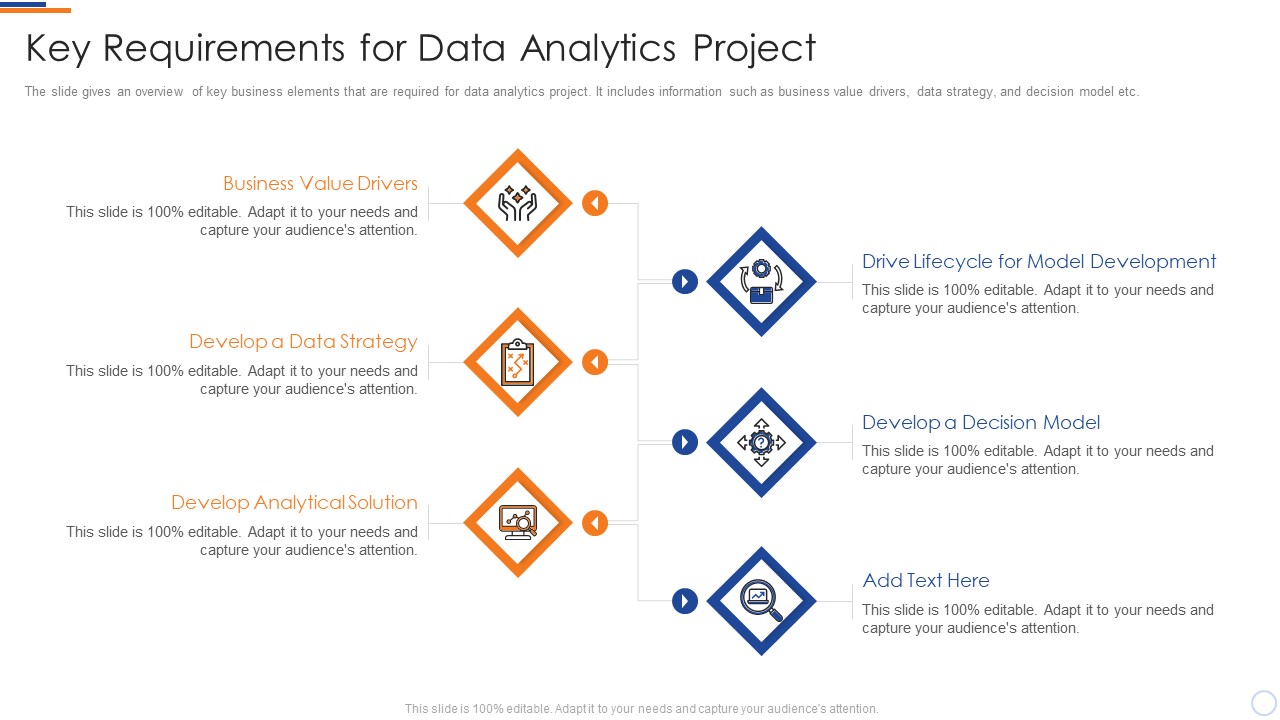 Key Requirements for Data Analytics Project

The slide gives an overview of key business elements that are required for data analytics project. It includes information such as business value drivers, data strategy, and decision model etc.

Business Value Drivers
This slide is 100% editable. Adapt it to your needs and capture your audience's attention.

Develop a Data Strategy
This slide is 100% editable. Adapt it to your needs and capture your audience's attention.

Develop Analytical Solution
This slide is 100% editable. Adapt it to your needs and capture your audience's attention.

Drive Lifecycle for Model Development
This slide is 100% editable. Adapt it to your needs and capture your audience's attention.

Develop a Decision Model
This slide is 100% editable. Adapt it to your needs and capture your audience's attention.

Add Text Here
This slide is 100% editable. Adapt it to your needs and capture your audience's attention.

This slide is 100% editable. Adapt it to your needs and capture your audience's attention.